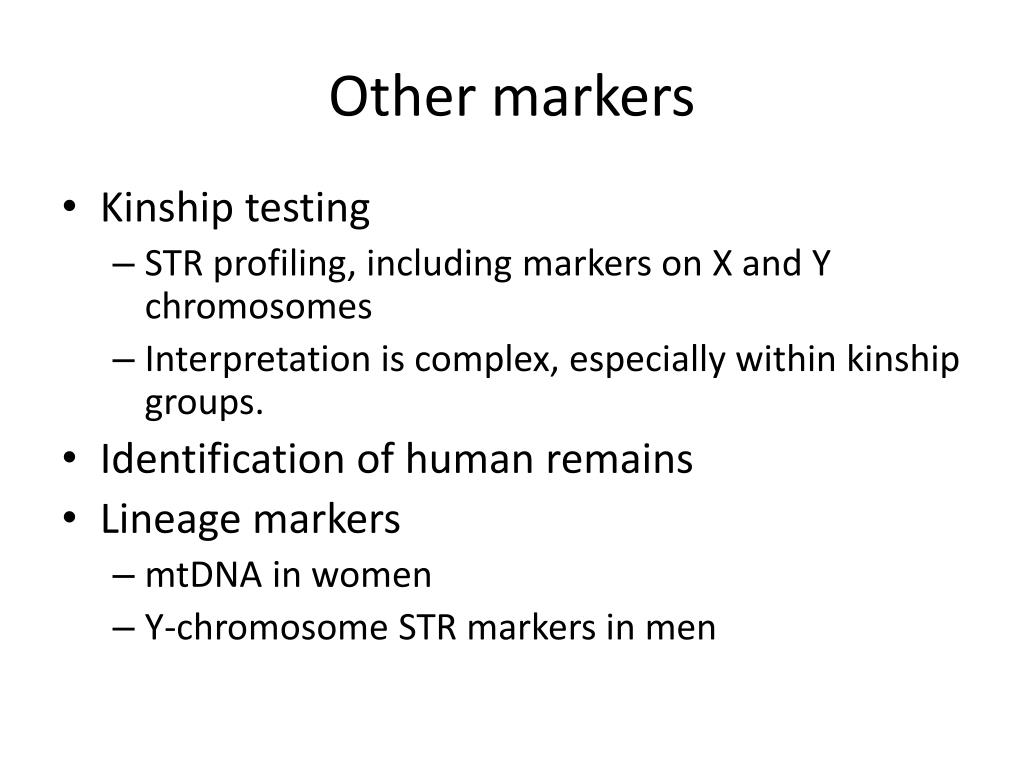 Other markers

• Kinship testing
– STR profiling, including markers on X and Y chromosomes
– Interpretation is complex, especially within kinship groups.
• Identification of human remains
• Lineage markers
– mtDNA in women
– Y-chromosome STR markers in men